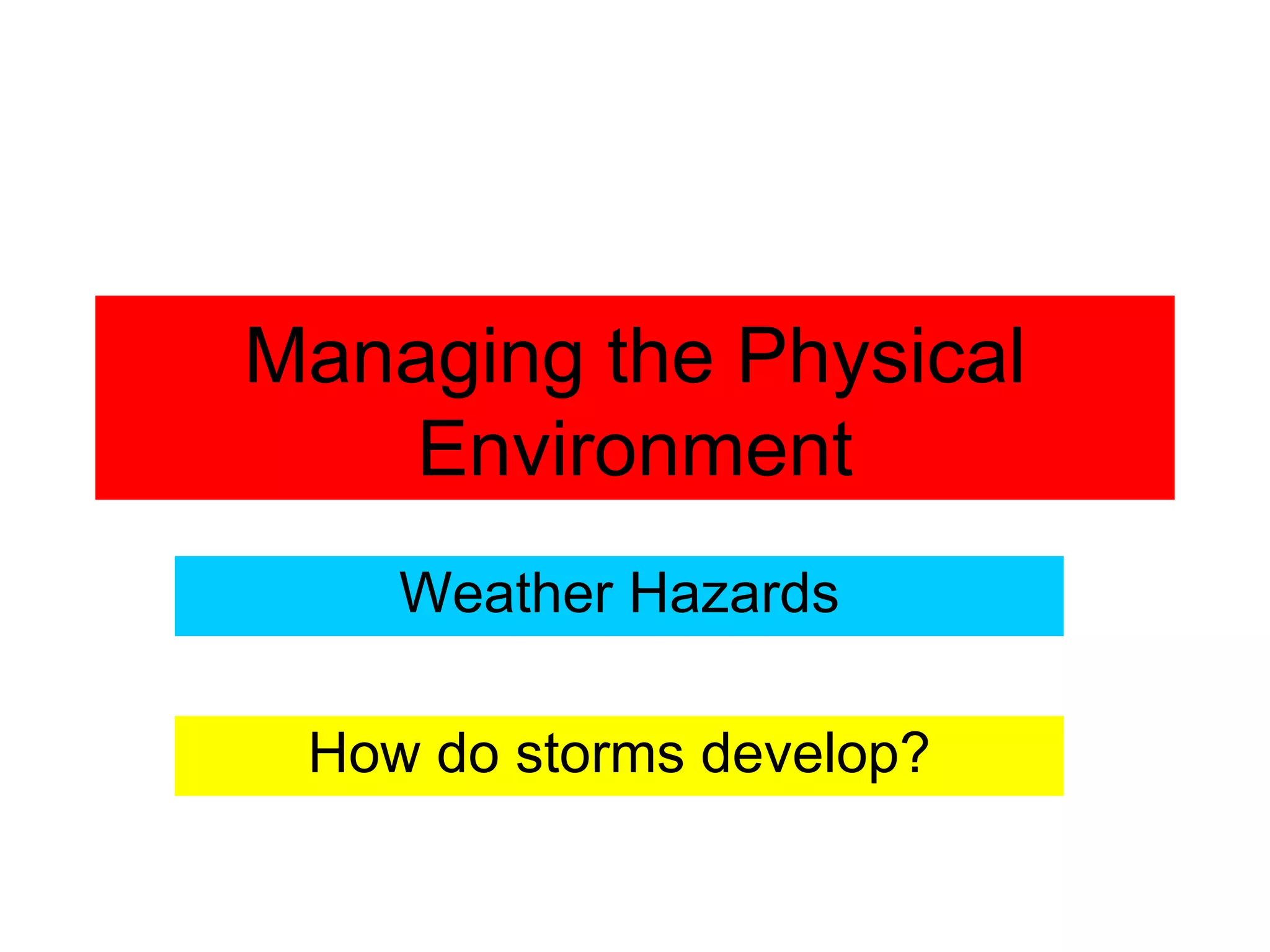 Managing the Physical Environment

Weather Hazards

How do storms develop?